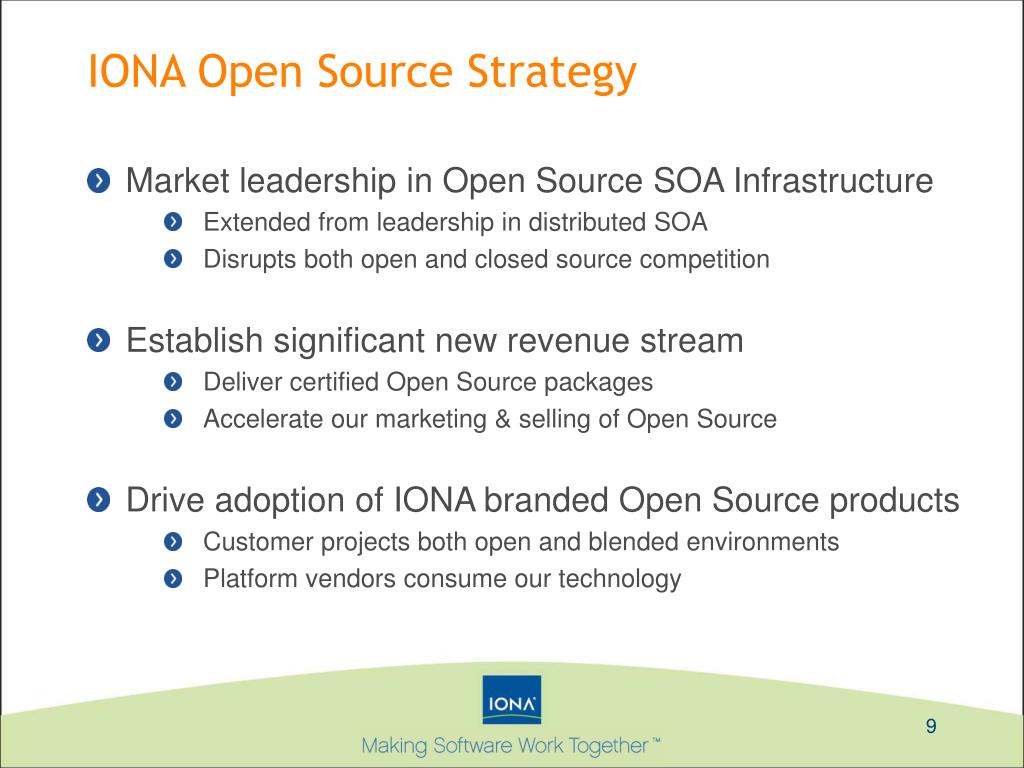 IONA Open Source Strategy

Market leadership in Open Source SOA Infrastructure
Extended from leadership in distributed SOA
Disrupts both open and closed source competition

Establish significant new revenue stream
Deliver certified Open Source packages
Accelerate our marketing & selling of Open Source

Drive adoption of IONA branded Open Source products
Customer projects both open and blended environments
Platform vendors consume our technology

IONA

Making Software Work Together™

9